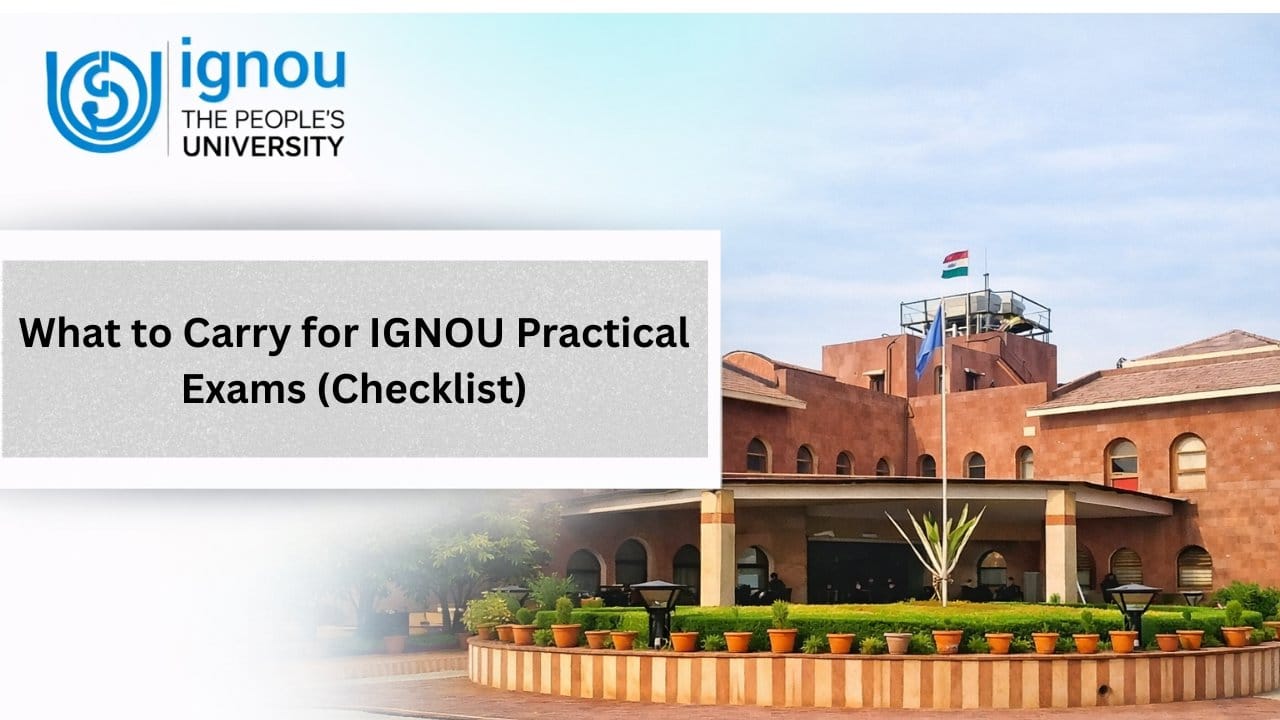 ignou
THE PEOPLE'S
UNIVERSITY

What to Carry for IGNOU Practical Exams (Checklist)